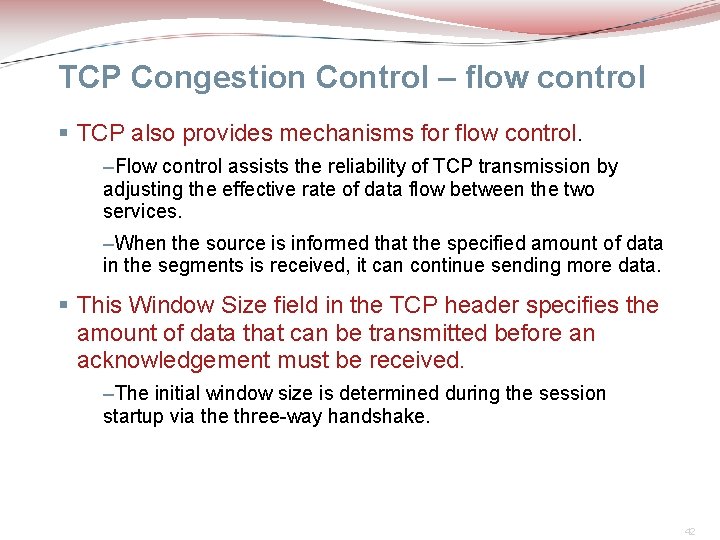 TCP Congestion Control – flow control

▪ TCP also provides mechanisms for flow control.

–Flow control assists the reliability of TCP transmission by adjusting the effective rate of data flow between the two services.

–When the source is informed that the specified amount of data in the segments is received, it can continue sending more data.

▪ This Window Size field in the TCP header specifies the amount of data that can be transmitted before an acknowledgement must be received.

–The initial window size is determined during the session startup via the three-way handshake.

42